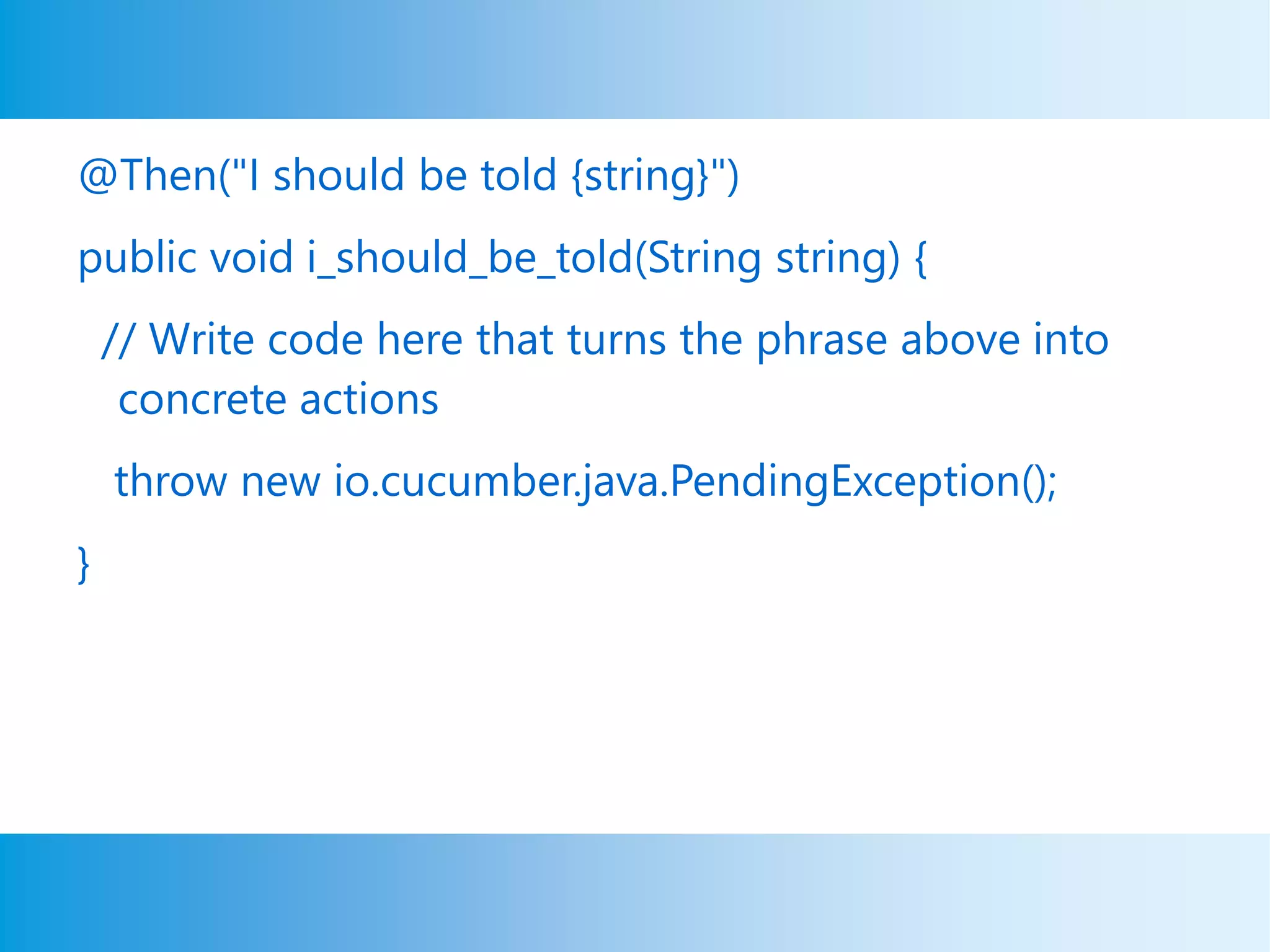 @Then("I should be told {string}")

public void i_should_be_told(String string) {

// Write code here that turns the phrase above into concrete actions

throw new io.cucumber.java.PendingException();

}